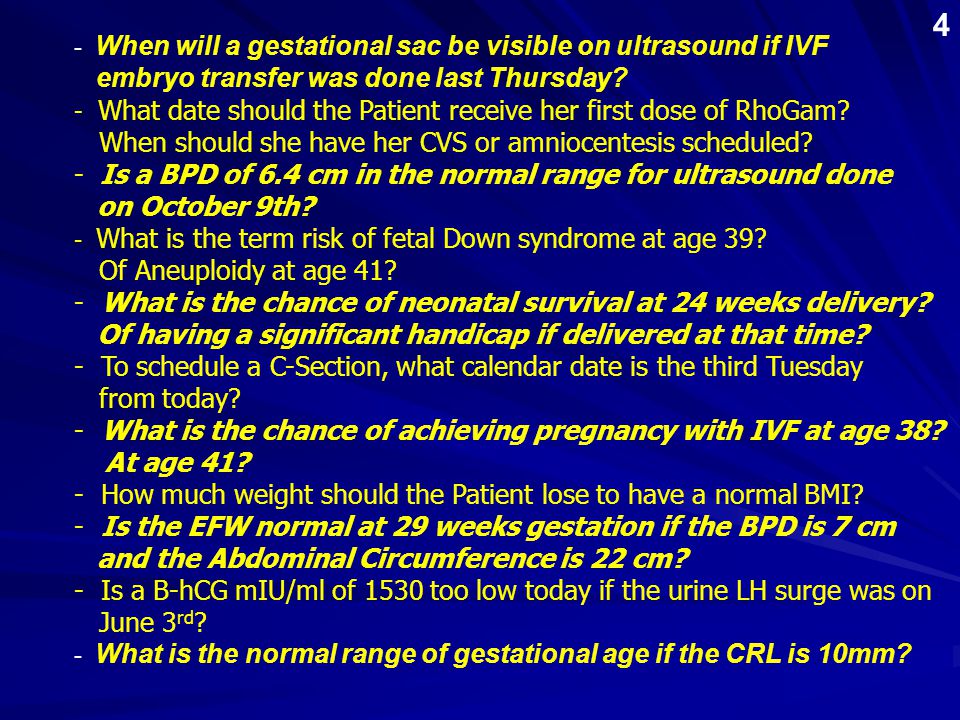 4

- When will a gestational sac be visible on ultrasound if IVF embryo transfer was done last Thursday?
- What date should the Patient receive her first dose of RhoGam? When should she have her CVS or amniocentesis scheduled?
- Is a BPD of 6.4 cm in the normal range for ultrasound done on October 9th?
- What is the term risk of fetal Down syndrome at age 39? Of Aneuploidy at age 41?
- What is the chance of neonatal survival at 24 weeks delivery? Of having a significant handicap if delivered at that time?
- To schedule a C-Section, what calendar date is the third Tuesday from today?
- What is the chance of achieving pregnancy with IVF at age 38? At age 41?
- How much weight should the Patient lose to have a normal BMI?
- Is the EFW normal at 29 weeks gestation if the BPD is 7 cm and the Abdominal Circumference is 22 cm?
- Is a B-hCG mIU/ml of 1530 too low today if the urine LH surge was on June 3$^{rd}$?
- What is the normal range of gestational age if the CRL is 10mm?